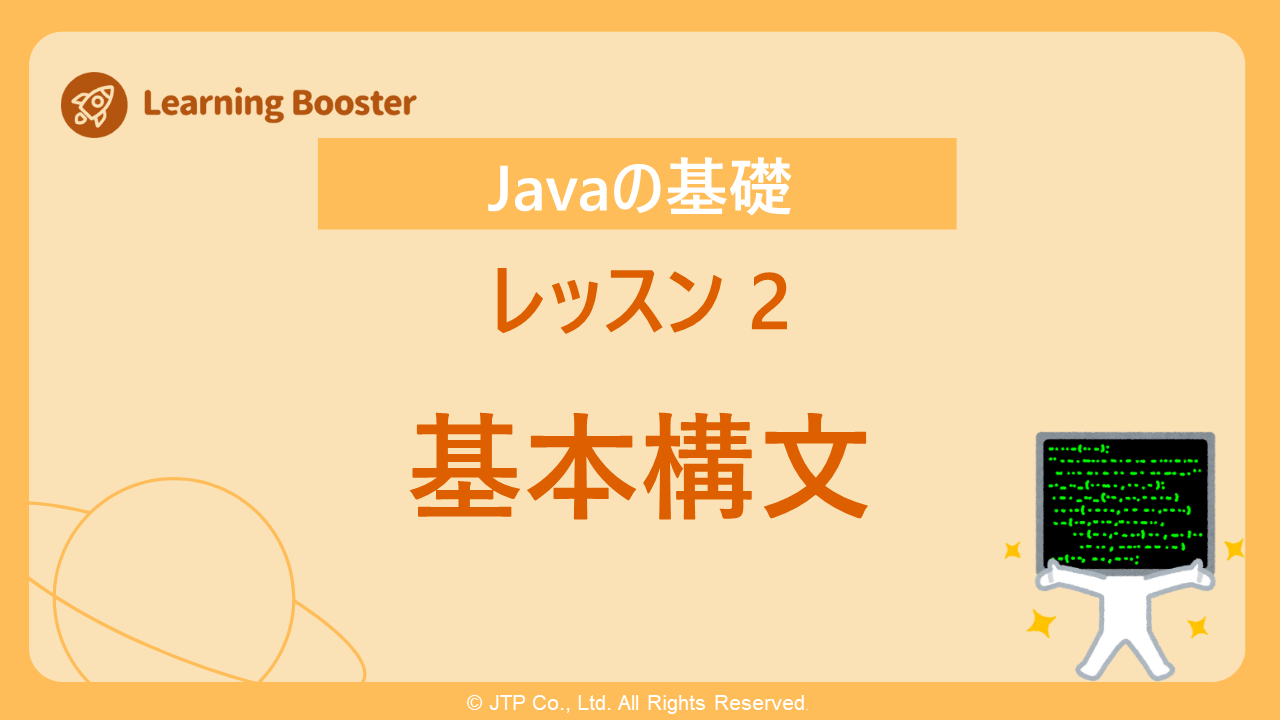 Learning Booster

Javaの基礎

レッスン 2

基本構文

© JTP Co., Ltd. All Rights Reserved.